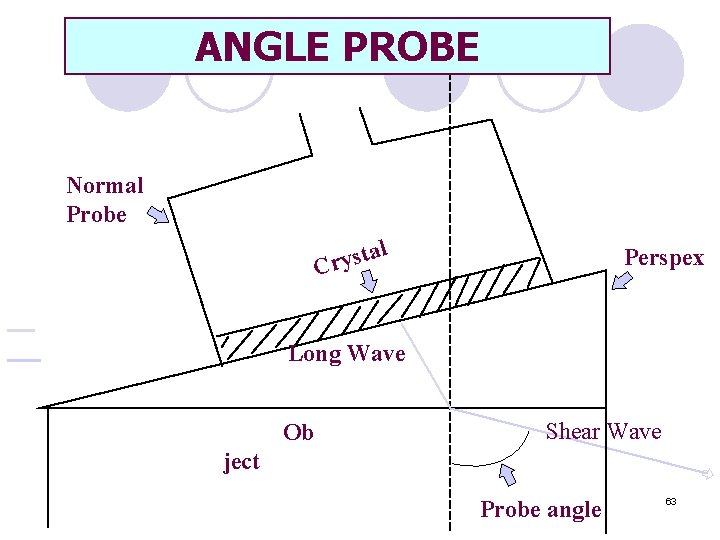 ANGLE PROBE

Normal Probe

Crystal

Perspex

Long Wave

Ob

ject

Shear Wave

Probe angle

63